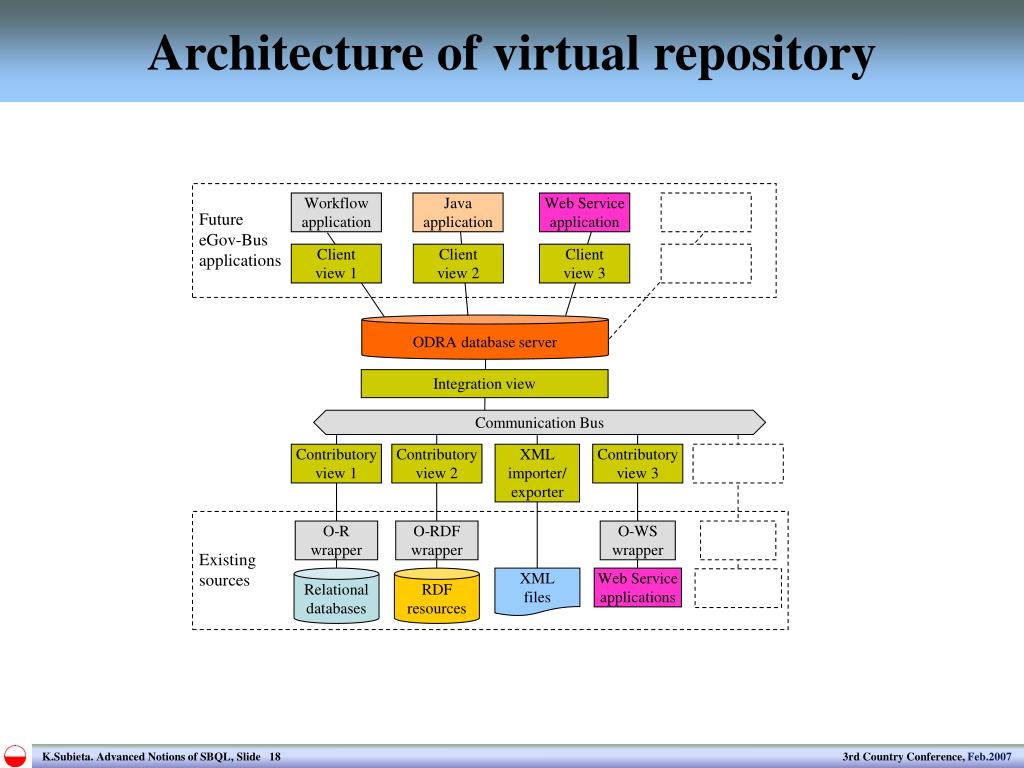 Architecture of virtual repository

Future eGov-Bus applications

Workflow application

Java application

Web Service application

Client view 1

Client view 2

Client view 3

ODRA database server

Integration view

Communication Bus

Contributory view 1

Contributory view 2

XML importer/ exporter

Contributory view 3

Existing sources

O-R wrapper

O-RDF wrapper

O-WS wrapper

Relational databases

RDF resources

XML files

Web Service applications

K.Subieta. Advanced Notions of SBQL, Slide 18

3rd Country Conference, Feb.2007